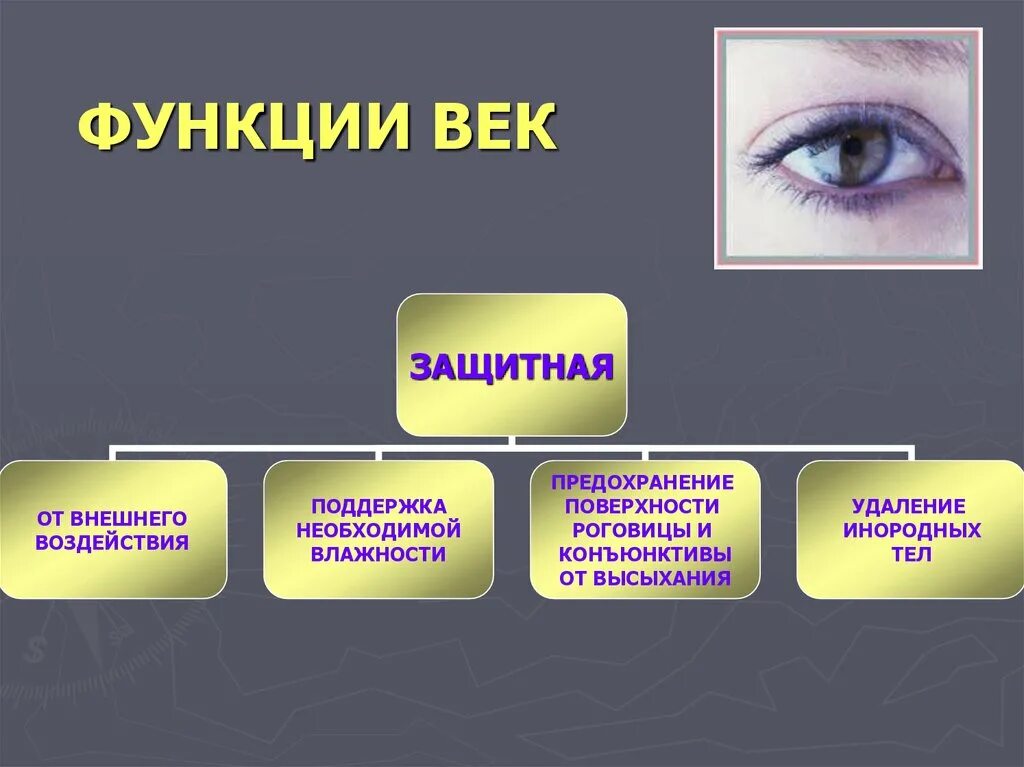 ФУНКЦИИ ВЕК

ЗАЩИТНАЯ

ОТ ВНЕШНЕГО ВОЗДЕЙСТВИЯ

ПОДДЕРЖКА НЕОБХОДИМОЙ ВЛАЖНОСТИ

ПРЕДОХРАНЕНИЕ ПОВЕРХНОСТИ РОГОВИЦЫ И КОНЪЮНКТИВЫ ОТ ВЫСЫХАНИЯ

УДАЛЕНИЕ ИНОРОДНЫХ ТЕЛ